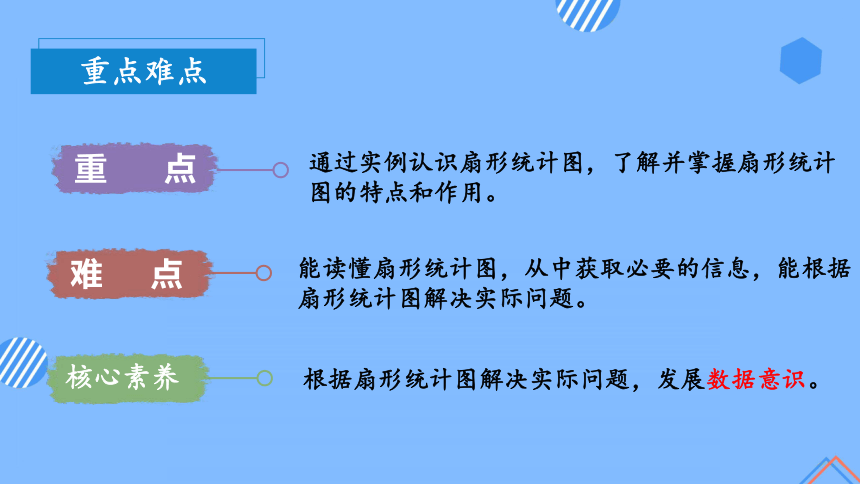 重点难点

重　点

通过实例认识扇形统计图，了解并掌握扇形统计图的特点和作用。

难　点

能读懂扇形统计图，从中获取必要的信息，能根据扇形统计图解决实际问题。

核心素养

根据扇形统计图解决实际问题，发展数据意识。